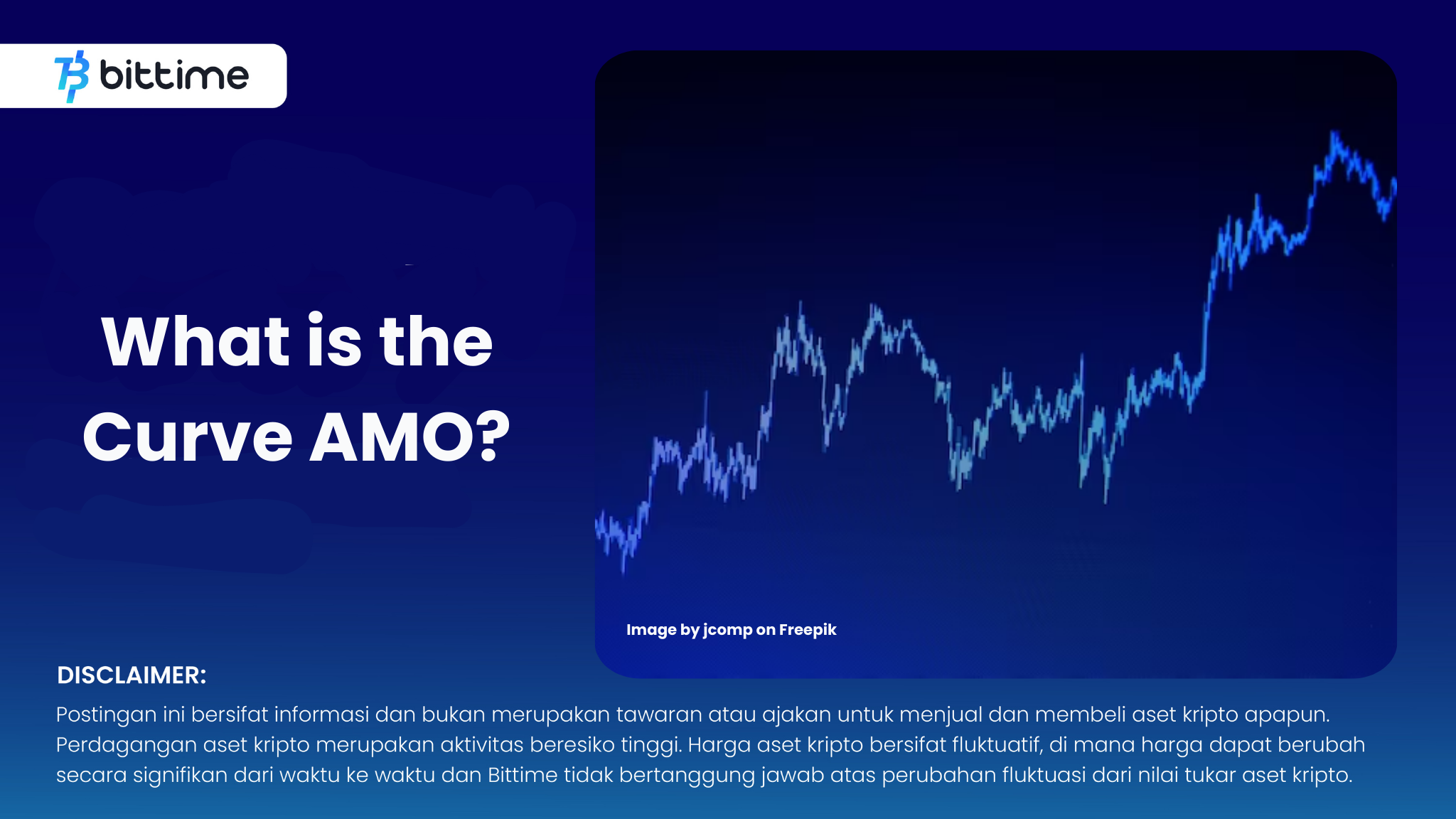 bittime

What is the Curve AMO?

Image by jcomp on Freepik

DISCLAIMER:

Postingan ini bersifat informasi dan bukan merupakan tawaran atau ajakan untuk menjual dan membeli aset kripto apapun. Perdagangan aset kripto merupakan aktivitas beresiko tinggi. Harga aset kripto bersifat fluktuatif, di mana harga dapat berubah secara signifikan dari waktu ke waktu dan Bittime tidak bertanggung jawab atas perubahan fluktuasi dari nilai tukar aset kripto.